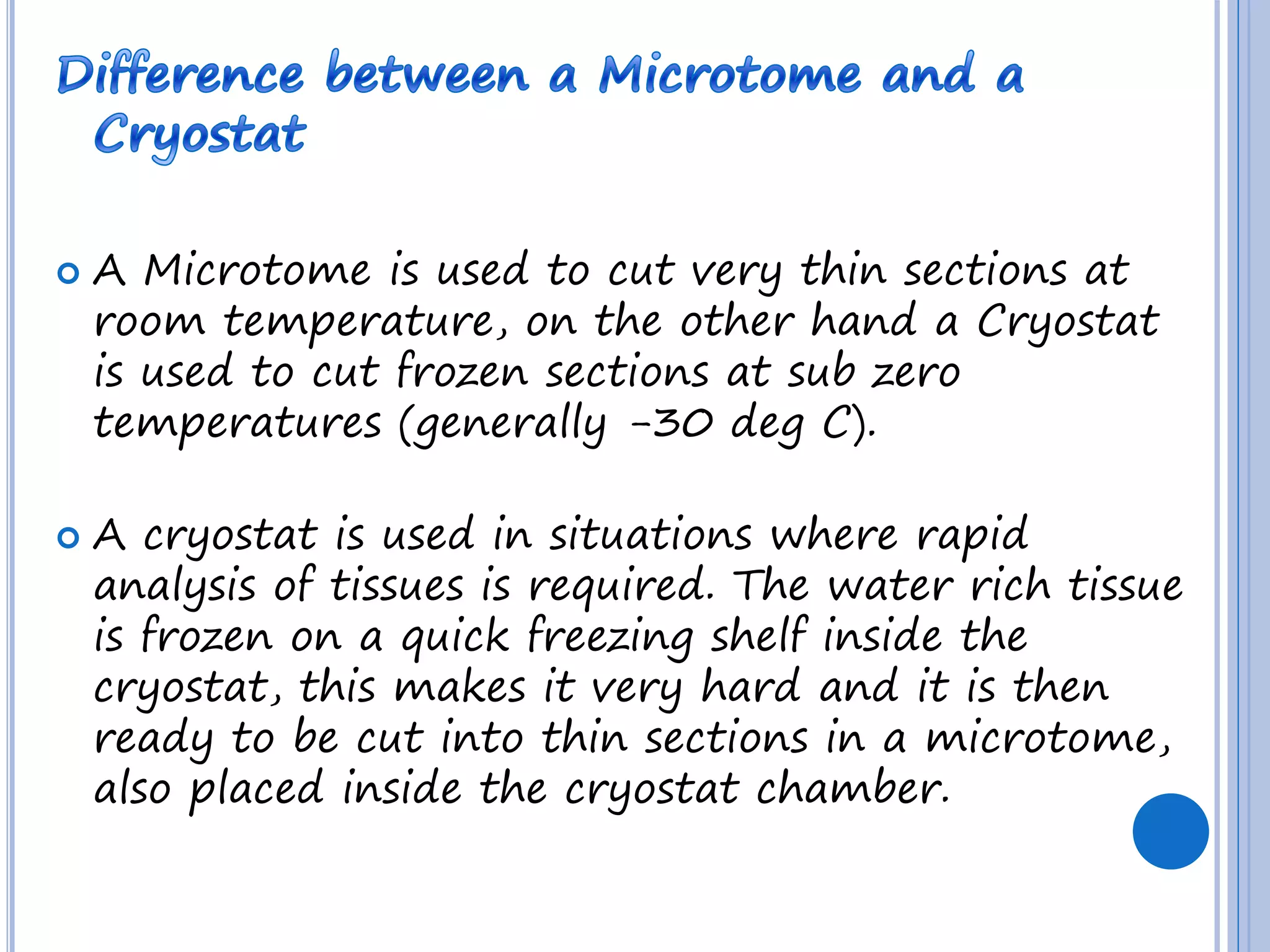 Difference between a Microtome and a Cryostat

A Microtome is used to cut very thin sections at room temperature, on the other hand a Cryostat is used to cut frozen sections at sub zero temperatures (generally -30 deg C).

A cryostat is used in situations where rapid analysis of tissues is required. The water rich tissue is frozen on a quick freezing shelf inside the cryostat, this makes it very hard and it is then ready to be cut into thin sections in a microtome, also placed inside the cryostat chamber.